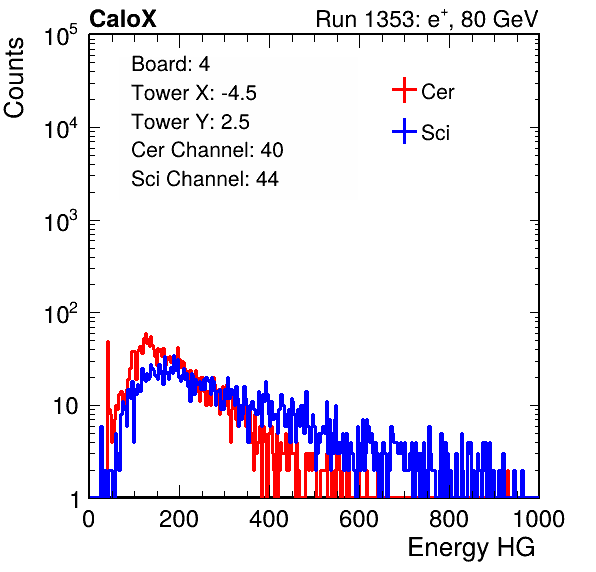 CaloX

Run 1353: $e^{+}$, 80 GeV

Counts

$10^5$

$10^4$

$10^3$

$10^2$

10

1

Board: 4
Tower X: -4.5
Tower Y: 2.5
Cer Channel: 40
Sci Channel: 44

Cer

Sci

0
200
400
600
800
1000

Energy HG